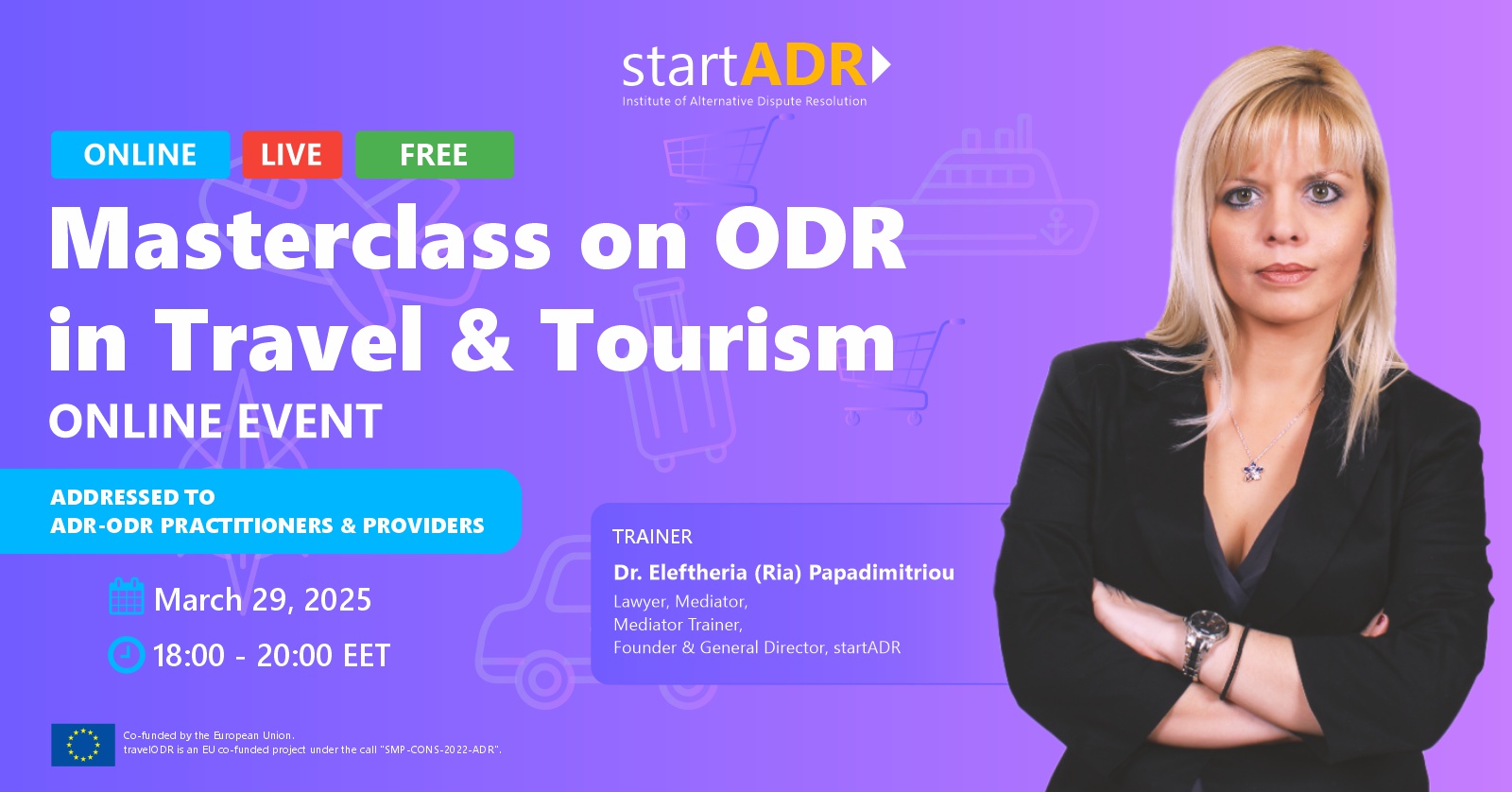 startADR
Institute of Alternative Dispute Resolution

ONLINE LIVE FREE

Masterclass on ODR in Travel & Tourism
ONLINE EVENT

ADDRESSED TO
ADR-ODR PRACTITIONERS & PROVIDERS

March 29, 2025
18:00 - 20:00 EET

TRAINER
Dr. Eleftheria (Ria) Papadimitriou
Lawyer, Mediator,
Mediator Trainer,
Founder & General Director, startADR

Co-funded by the European Union.
travelODR is an EU co-funded project under the call "SMP-CONS-2022-ADR".